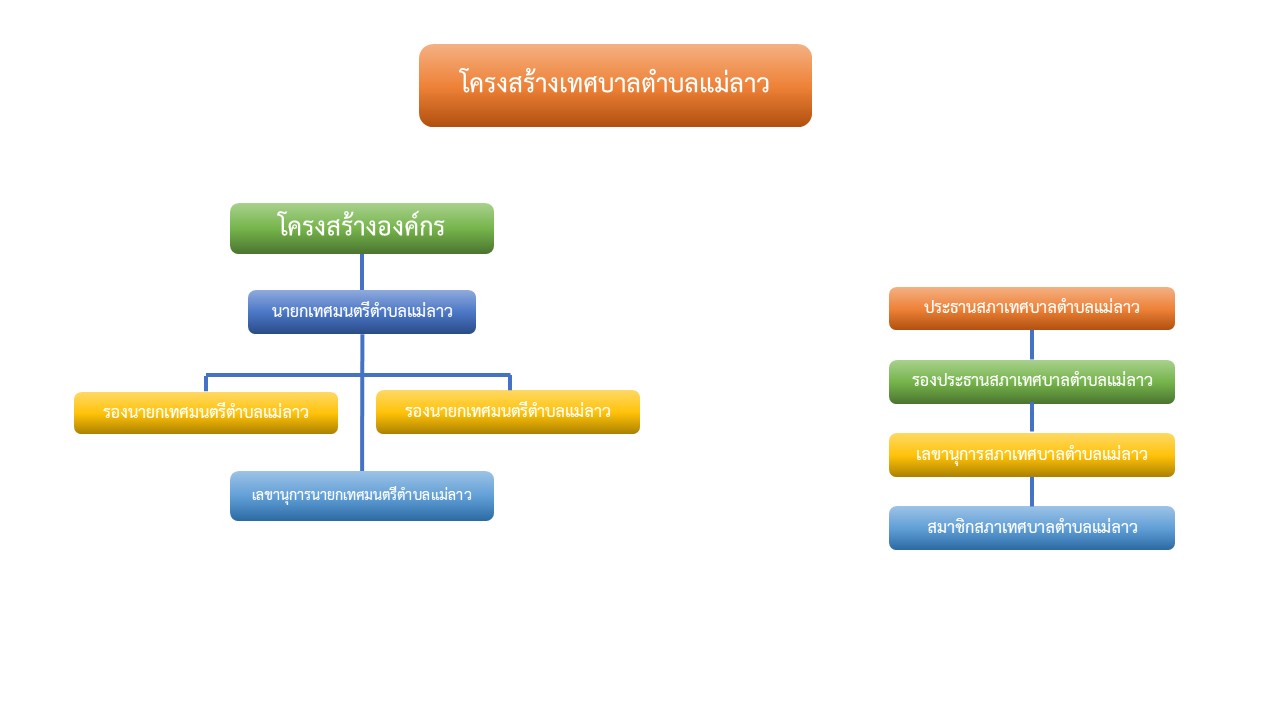 โครงสร้างเทศบาลตำบลแม่ลาว

โครงสร้างองค์กร

นายกเทศมนตรีตำบลแม่ลาว

รองนายกเทศมนตรีตำบลแม่ลาว

รองนายกเทศมนตรีตำบลแม่ลาว

เลขานุการนายกเทศมนตรีตำบลแม่ลาว

ประธานสภาเทศบาลตำบลแม่ลาว

รองประธานสภาเทศบาลตำบลแม่ลาว

เลขานุการสภาเทศบาลตำบลแม่ลาว

สมาชิกสภาเทศบาลตำบลแม่ลาว